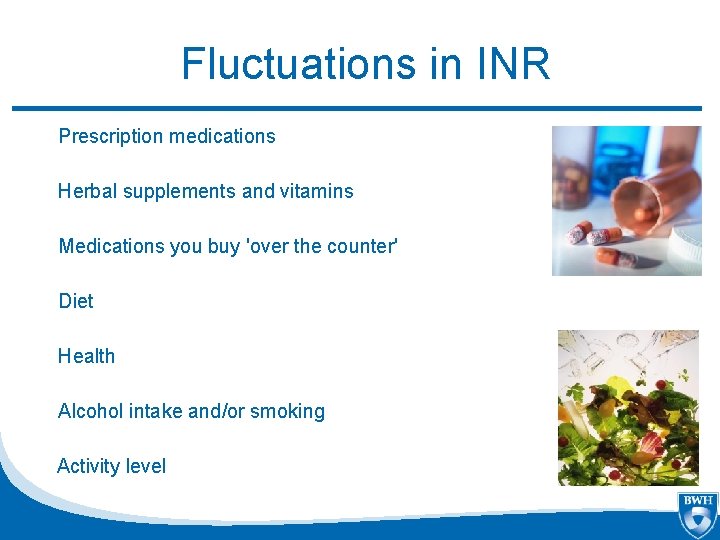 Fluctuations in INR

Prescription medications

Herbal supplements and vitamins

Medications you buy 'over the counter'

Diet

Health

Alcohol intake and/or smoking

Activity level

BWH